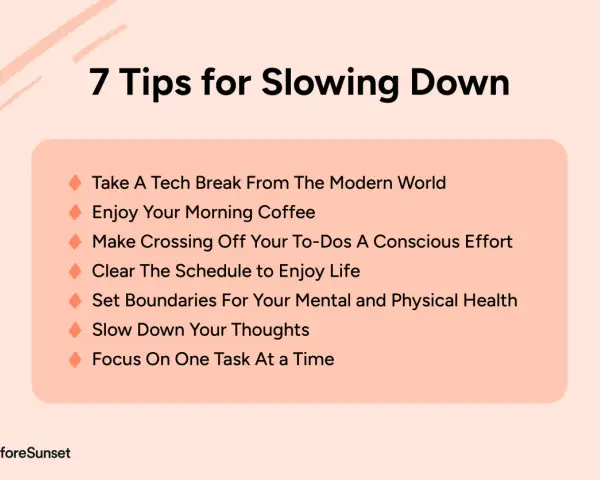 7 Tips for Slowing Down

Take A Tech Break From The Modern World
Enjoy Your Morning Coffee
Make Crossing Off Your To-Dos A Conscious Effort
Clear The Schedule to Enjoy Life
Set Boundaries For Your Mental and Physical Health
Slow Down Your Thoughts
Focus On One Task At a Time

foreSunset